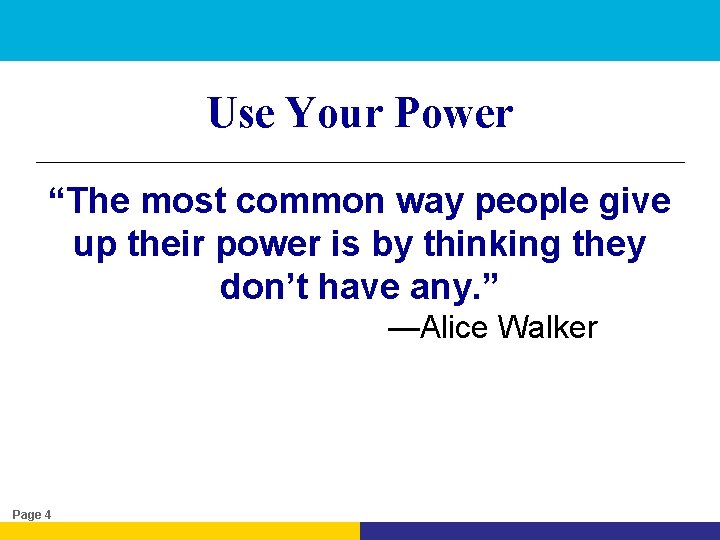 Use Your Power

“The most common way people give up their power is by thinking they don’t have any.”

—Alice Walker

Page 4